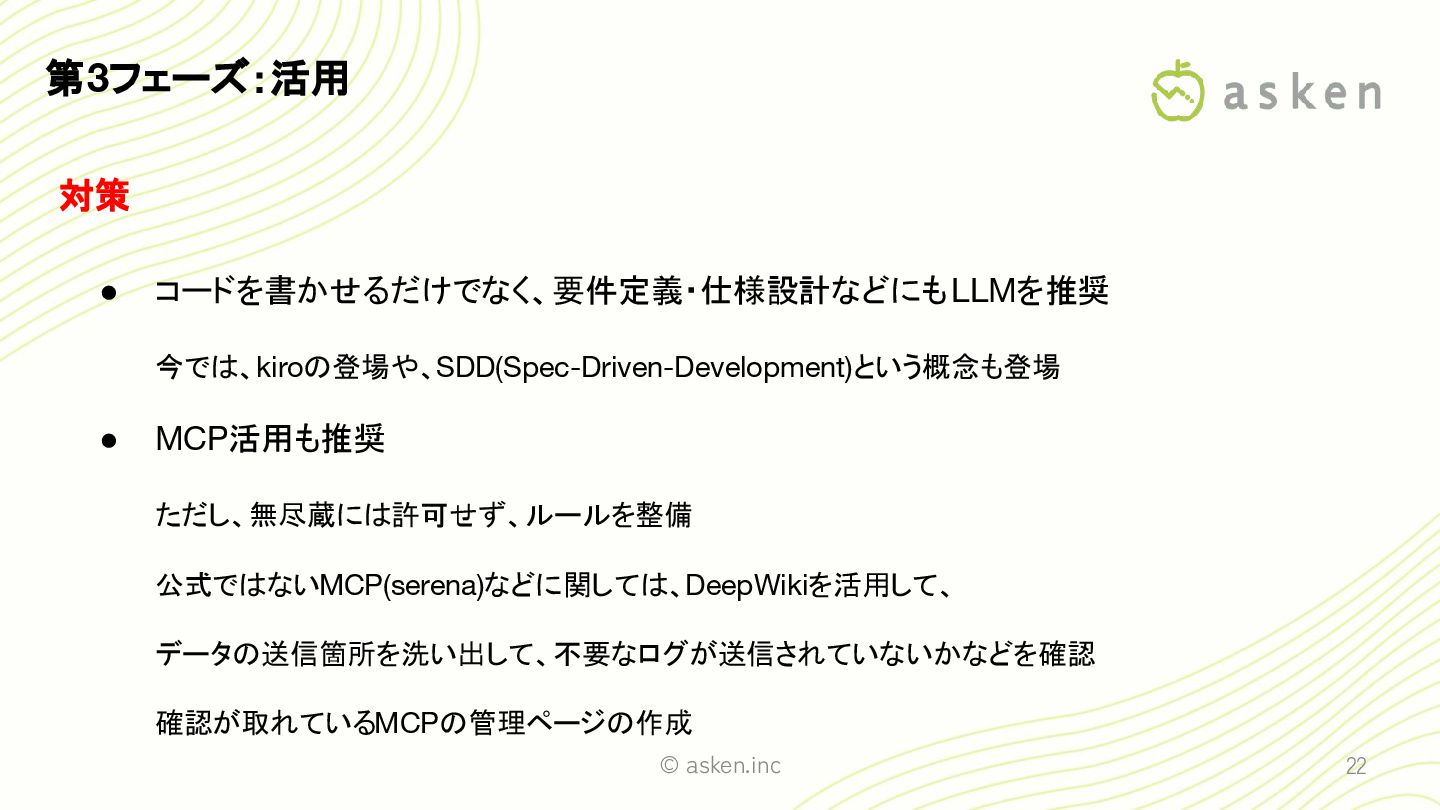 第3フェーズ：活用

asken

対策

● コードを書かせるだけでなく、要件定義・仕様設計などにもLLMを推奨

今では、kiroの登場や、SDD(Spec-Driven-Development)という概念も登場

● MCP活用も推奨

ただし、無尽蔵には許可せず、ルールを整備

公式ではないMCP(serena)などに関しては、DeepWikiを活用して、

データの送信箇所を洗い出して、不要なログが送信されていないかなどを確認

確認が取れているMCPの管理ページの作成

© asken.inc

22